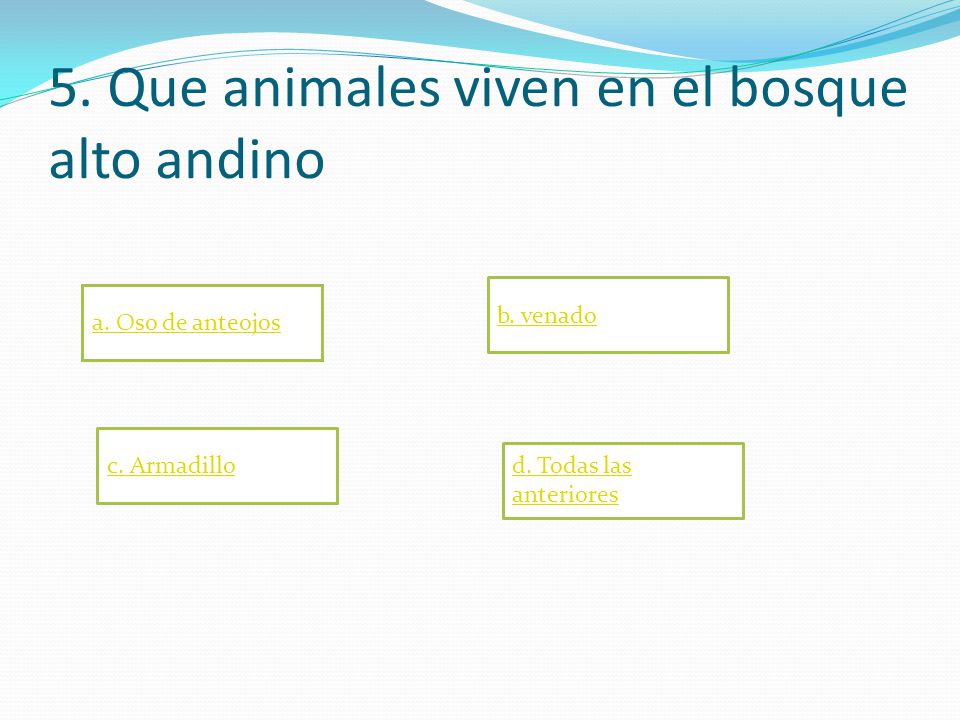 5. Que animales viven en el bosque alto andino

a. Oso de anteojos

b. venado

c. Armadillo

d. Todas las anteriores